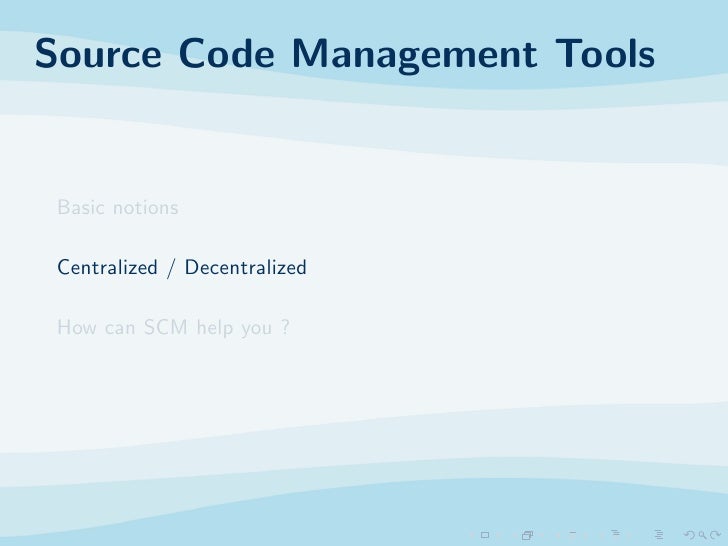 Source Code Management Tools

Basic notions

Centralized / Decentralized

How can SCM help you ?